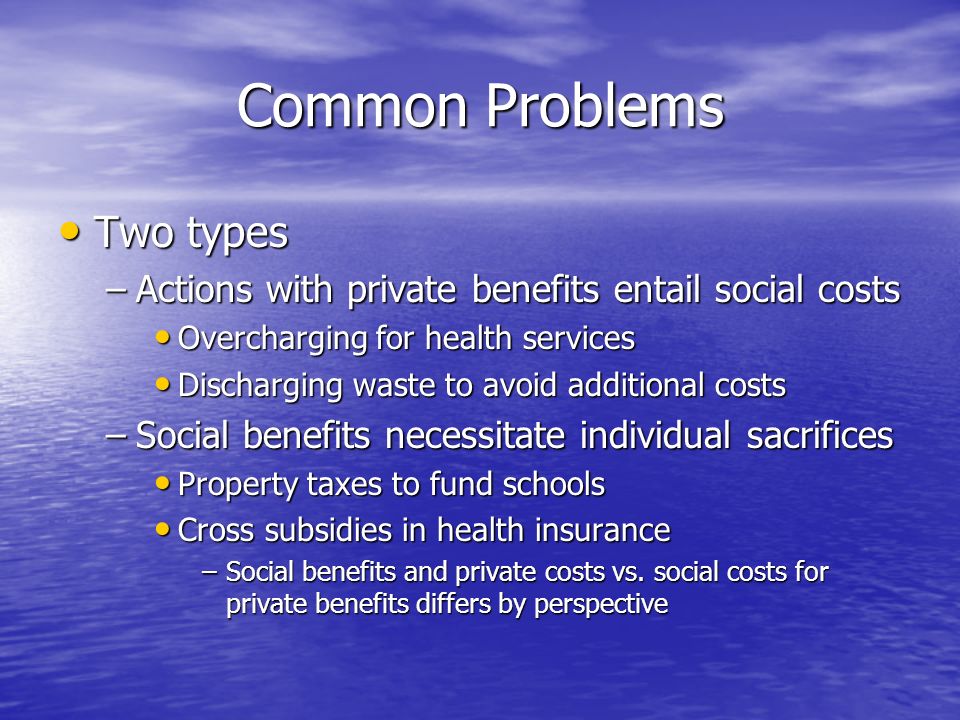 Common Problems

• Two types
– Actions with private benefits entail social costs
• Overcharging for health services
• Discharging waste to avoid additional costs
– Social benefits necessitate individual sacrifices
• Property taxes to fund schools
• Cross subsidies in health insurance
– Social benefits and private costs vs. social costs for private benefits differs by perspective